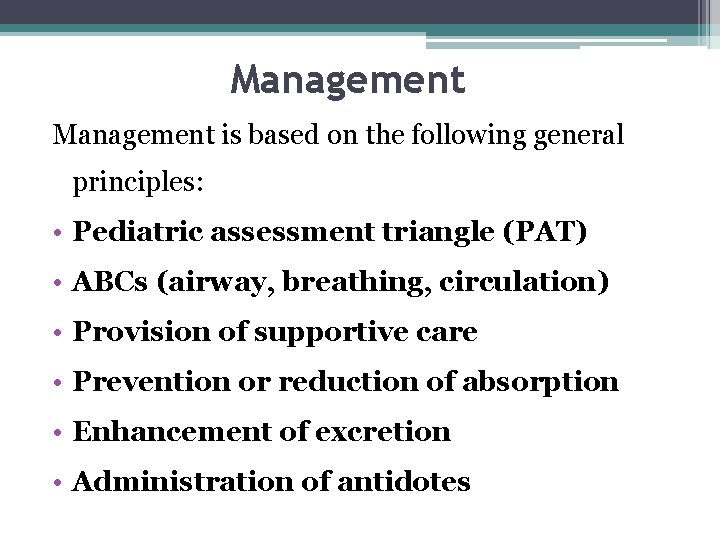 Management

Management is based on the following general principles:

• Pediatric assessment triangle (PAT)
• ABCs (airway, breathing, circulation)
• Provision of supportive care
• Prevention or reduction of absorption
• Enhancement of excretion
• Administration of antidotes